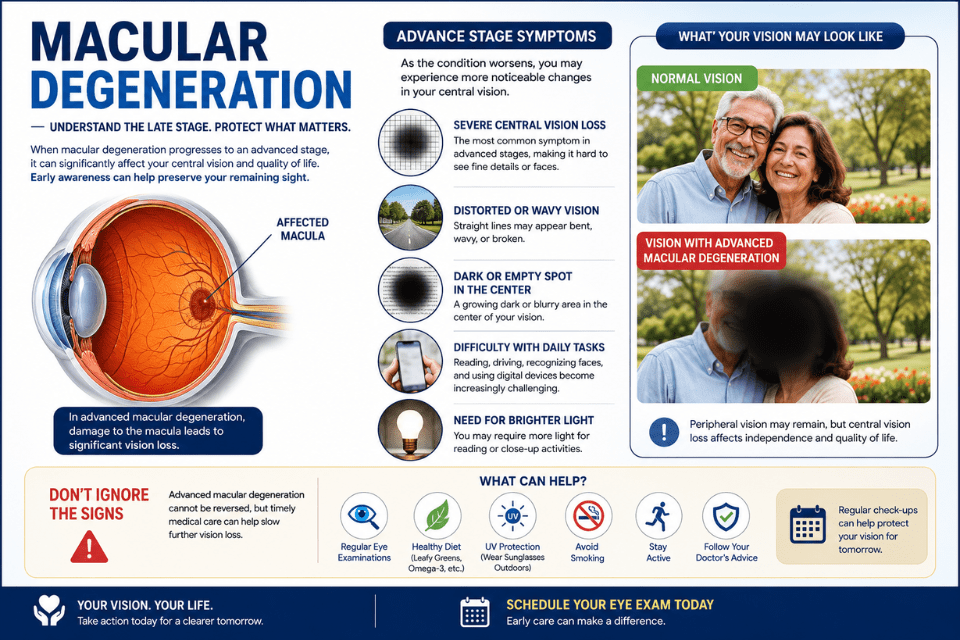 MACULAR DEGENERATION

— UNDERSTAND THE LATE STAGE. PROTECT WHAT MATTERS.

When macular degeneration progresses to an advanced stage, it can significantly affect your central vision and quality of life. Early awareness can help preserve your remaining sight.

AFFECTED MACULA

In advanced macular degeneration, damage to the macula leads to significant vision loss.

ADVANCE STAGE SYMPTOMS

As the condition worsens, you may experience more noticeable changes in your central vision.

SEVERE CENTRAL VISION LOSS
The most common symptom in advanced stages, making it hard to see fine details or faces.

DISTORTED OR WAVY VISION
Straight lines may appear bent, wavy, or broken.

DARK OR EMPTY SPOT IN THE CENTER
A growing dark or blurry area in the center of your vision.

DIFFICULTY WITH DAILY TASKS
Reading, driving, recognizing faces, and using digital devices become increasingly challenging.

NEED FOR BRIGHTER LIGHT
You may require more light for reading or close-up activities.

WHAT' YOUR VISION MAY LOOK LIKE

NORMAL VISION

VISION WITH ADVANCED MACULAR DEGENERATION

Peripheral vision may remain, but central vision loss affects independence and quality of life.

DON'T IGNORE THE SIGNS

Advanced macular degeneration cannot be reversed, but timely medical care can help slow further vision loss.

WHAT CAN HELP?

Regular Eye Examinations

Healthy Diet (Leafy Greens, Omega-3, etc.)

UV
UV Protection (Wear Sunglasses Outdoors)

Avoid Smoking

Stay Active

Follow Your Doctor's Advice

Regular check-ups can help protect your vision for tomorrow.

YOUR VISION. YOUR LIFE.
Take action today for a clearer tomorrow.

SCHEDULE YOUR EYE EXAM TODAY
Early care can make a difference.